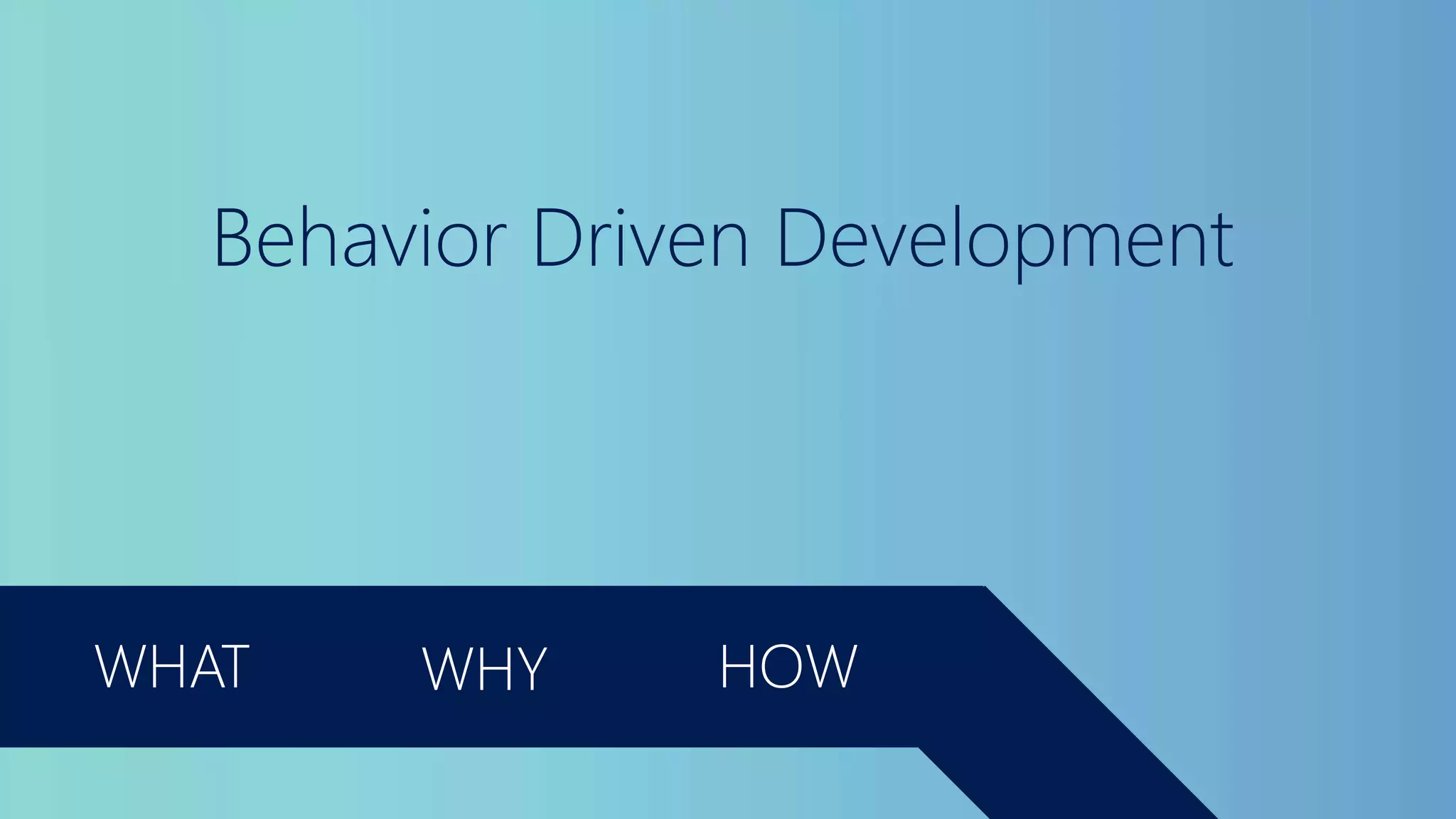 Behavior Driven Development

WHAT WHY HOW